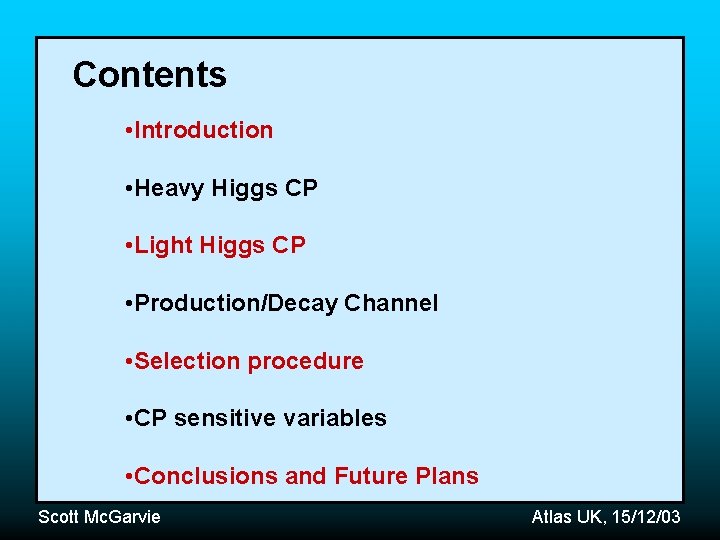 Contents

•Introduction

•Heavy Higgs CP

•Light Higgs CP

•Production/Decay Channel

•Selection procedure

•CP sensitive variables

•Conclusions and Future Plans

Scott McGarvie

Atlas UK, 15/12/03